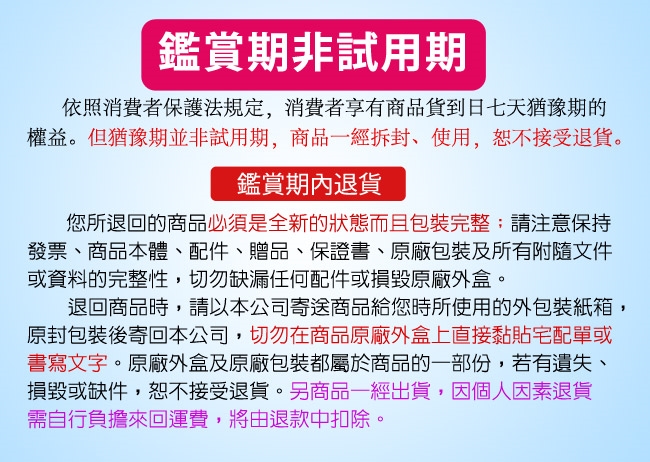 鑑賞期非試用期

依照消費者保護法規定，消費者享有商品貨到日七天猶豫期的權益。但猶豫期並非試用期，商品一經拆封、使用，恕不接受退貨。

鑑賞期內退貨

您所退回的商品必須是全新的狀態而且包裝完整；請注意保持發票、商品本體、配件、贈品、保證書、原廠包裝及所有附隨文件或資料的完整性，切勿缺漏任何配件或損毀原廠外盒。

退回商品時，請以本公司寄送商品給您時所使用的外包裝紙箱，原封包裝後寄回本公司，切勿在商品原廠外盒上直接黏貼宅配單或書寫文字。原廠外盒及原廠包裝都屬於商品的一部份，若有遺失、損毀或缺件，恕不接受退貨。另商品一經出貨，因個人因素退貨需自行負擔來回運費，將由退款中扣除。